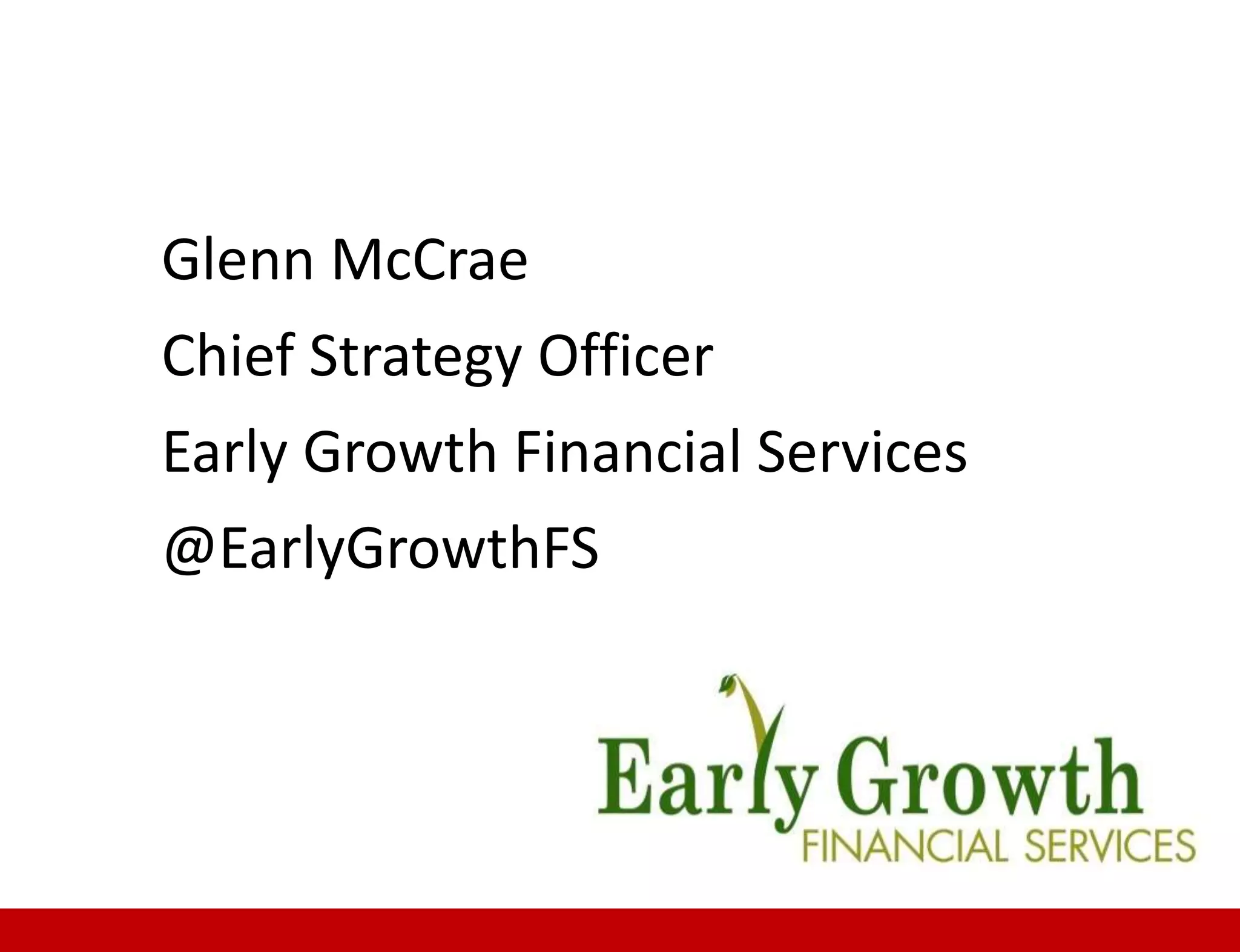 Glenn McCrae

Chief Strategy Officer

Early Growth Financial Services

@EarlyGrowthFS

Early Growth
FINANCIAL SERVICES